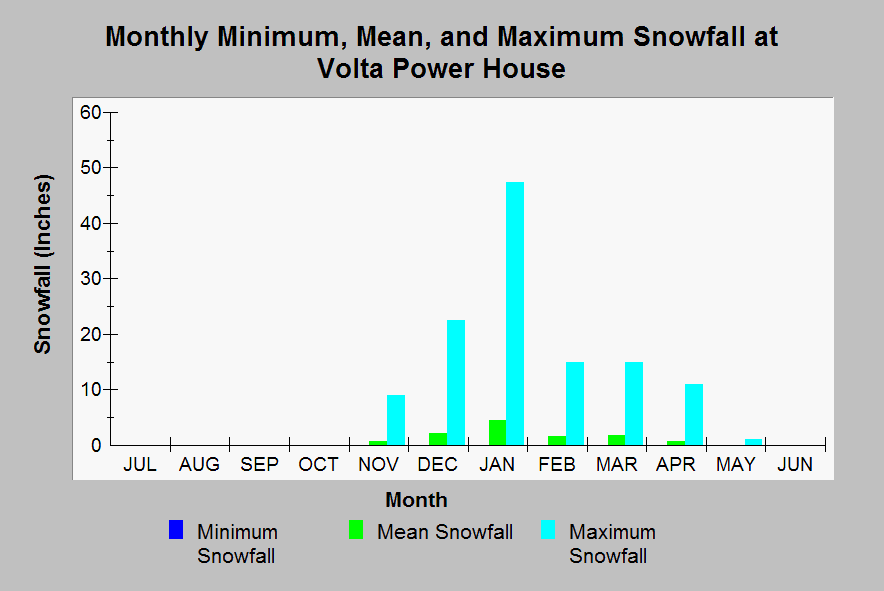 Monthly Minimum, Mean, and Maximum Snowfall at Volta Power House

Snowfall (Inches)

60
50
40
30
20
10
0

JUL AUG SEP OCT NOV DEC JAN FEB MAR APR MAY JUN

Month

Minimum Snowfall
Mean Snowfall
Maximum Snowfall